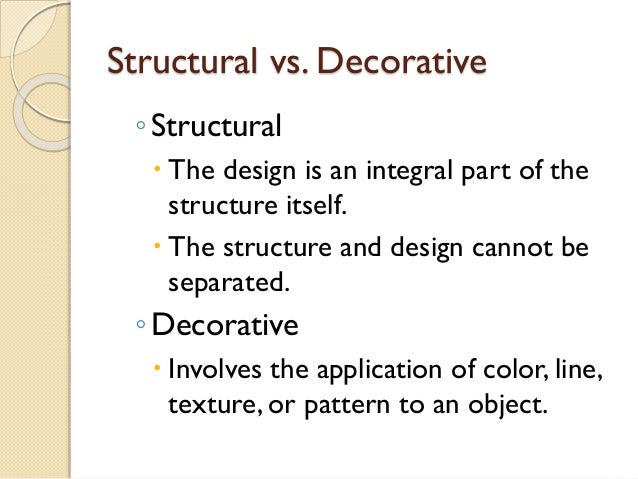 Structural vs. Decorative

◦ Structural

• The design is an integral part of the structure itself.

• The structure and design cannot be separated.

◦ Decorative

• Involves the application of color, line, texture, or pattern to an object.